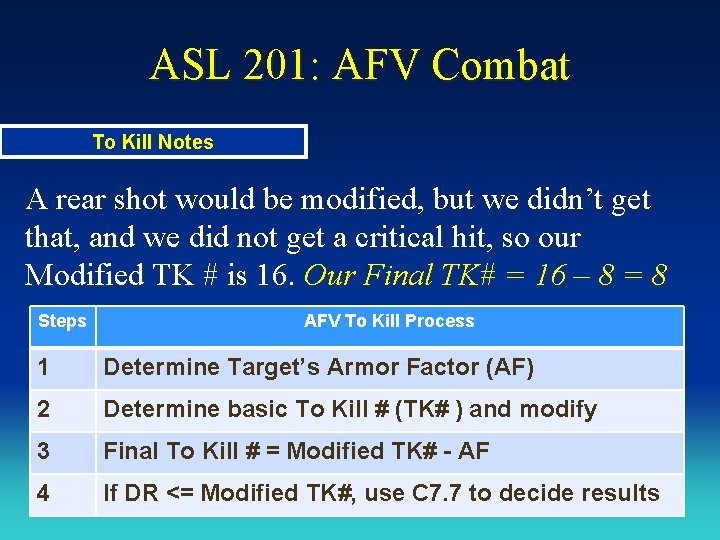 ASL 201: AFV Combat

To Kill Notes

A rear shot would be modified, but we didn’t get that, and we did not get a critical hit, so our Modified TK # is 16. Our Final TK# = 16 – 8 = 8

| Steps | AFV To Kill Process |
|---|---|
| 1 | Determine Target’s Armor Factor (AF) |
| 2 | Determine basic To Kill # (TK# ) and modify |
| 3 | Final To Kill # = Modified TK# - AF |
| 4 | If DR <= Modified TK#, use C7.7 to decide results |